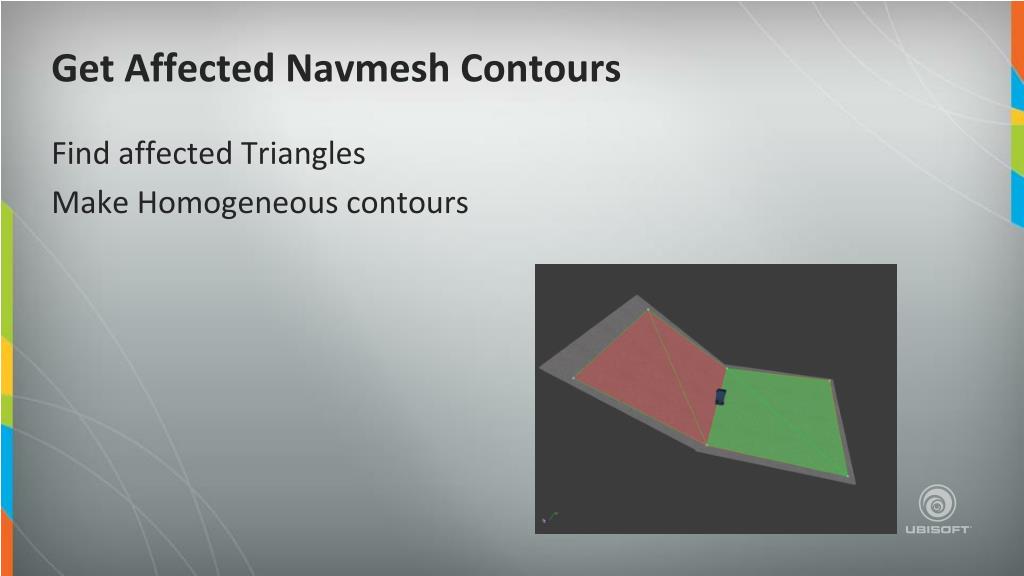 Get Affected Navmesh Contours

Find affected Triangles

Make Homogeneous contours

UBISOFT